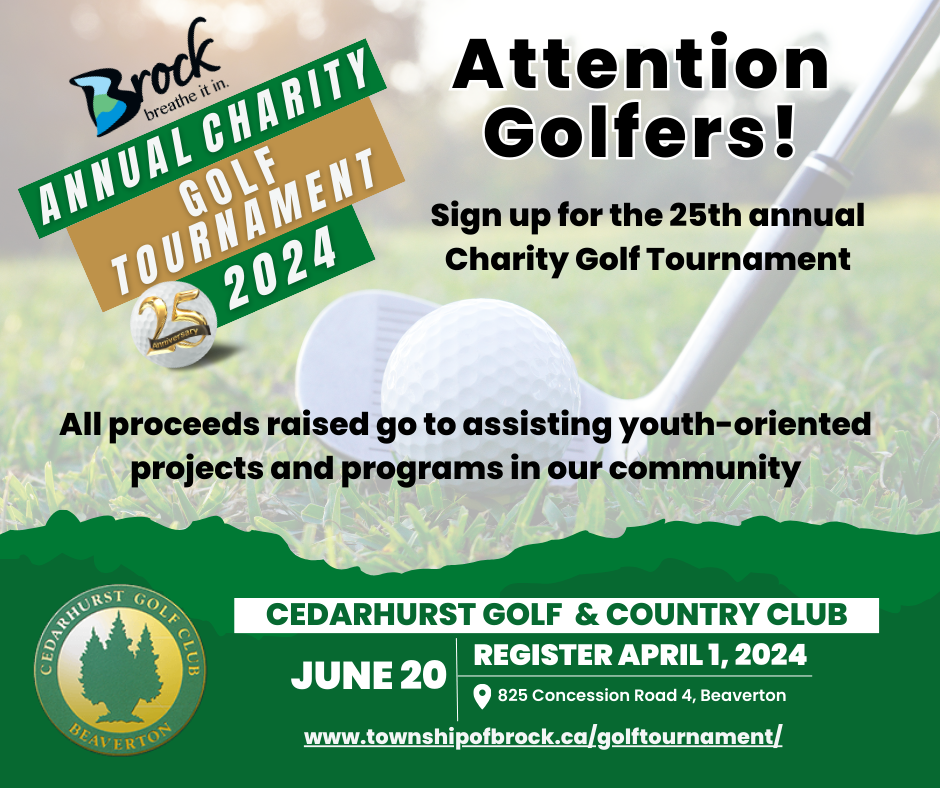 Brock
breathe it in.

ANNUAL CHARITY
GOLF
TOURNAMENT
2024

25
Anniversary

Attention Golfers!

Sign up for the 25th annual Charity Golf Tournament

All proceeds raised go to assisting youth-oriented projects and programs in our community

CEDARHURST GOLF CLUB
BEAVERTON

CEDARHURST GOLF & COUNTRY CLUB

JUNE 20

REGISTER APRIL 1, 2024

825 Concession Road 4, Beaverton

www.townshipofbrock.ca/golftournament/